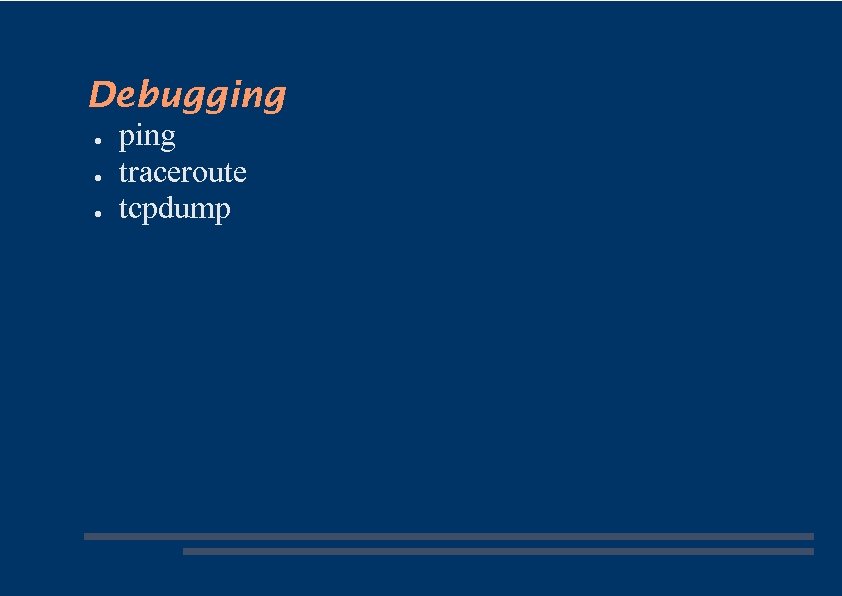 Debugging

- ping
- traceroute
- tcpdump